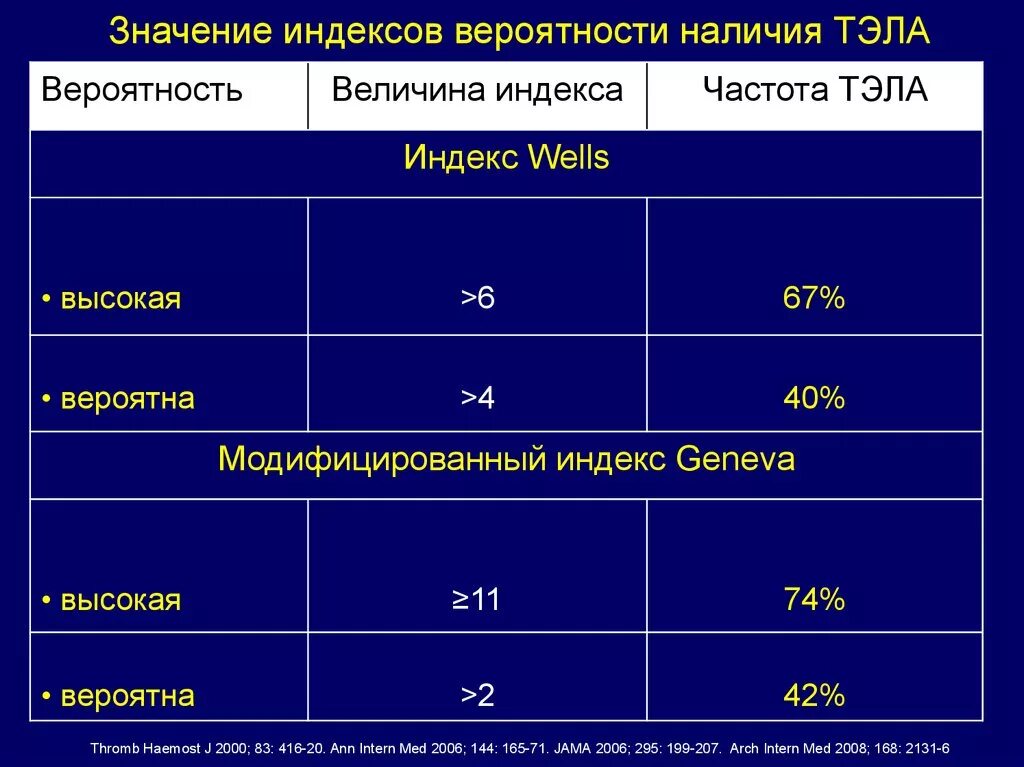 Значение индексов вероятности наличия ТЭЛА

| Вероятность | Величина индекса | Частота ТЭЛА |
|---|---|---|
| Индекс Wells | | |
| • высокая | >6 | 67% |
| • вероятна | >4 | 40% |
| Модифицированный индекс Geneva | | |
| • высокая | ≥11 | 74% |
| • вероятна | >2 | 42% |

Thromb Haemost J 2000; 83: 416-20. Ann Intern Med 2006; 144: 165-71. JAMA 2006; 295: 199-207. Arch Intern Med 2008; 168: 2131-6